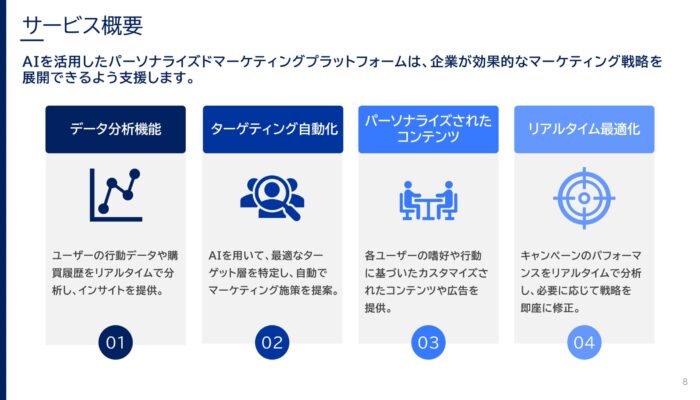 サービス概要

AIを活用したパーソナライズドマーケティングプラットフォームは、企業が効果的なマーケティング戦略を展開できるよう支援します。

データ分析機能

ユーザーの行動データや購買履歴をリアルタイムで分析し、インサイトを提供。

01

ターゲティング自動化

AIを用いて、最適なターゲット層を特定し、自動でマーケティング施策を提案。

02

パーソナライズされたコンテンツ

各ユーザーの嗜好や行動に基づいたカスタマイズされたコンテンツや広告を提供。

03

リアルタイム最適化

キャンペーンのパフォーマンスをリアルタイムで分析し、必要に応じて戦略を即座に修正。

04

8